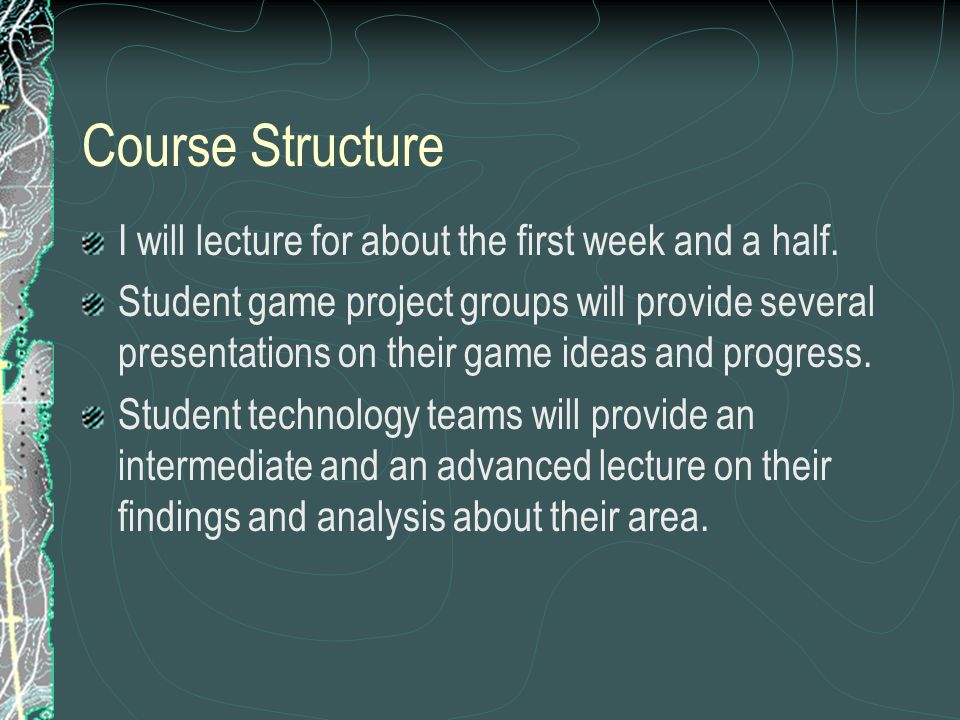 Course Structure

I will lecture for about the first week and a half.

Student game project groups will provide several presentations on their game ideas and progress.

Student technology teams will provide an intermediate and an advanced lecture on their findings and analysis about their area.